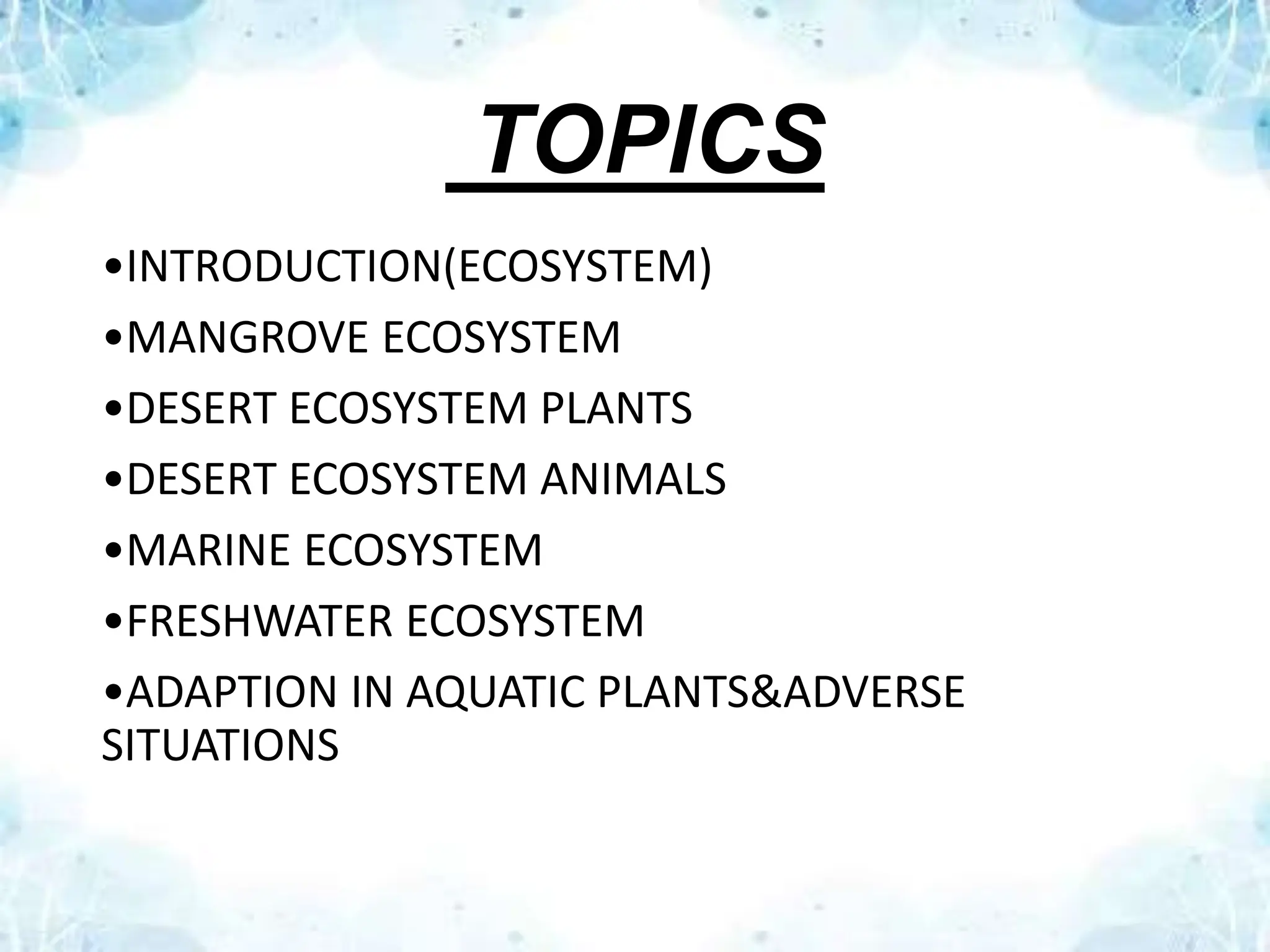 TOPICS

•INTRODUCTION(ECOSYSTEM)

•MANGROVE ECOSYSTEM

•DESERT ECOSYSTEM PLANTS

•DESERT ECOSYSTEM ANIMALS

•MARINE ECOSYSTEM

•FRESHWATER ECOSYSTEM

•ADAPTION IN AQUATIC PLANTS&ADVERSE SITUATIONS